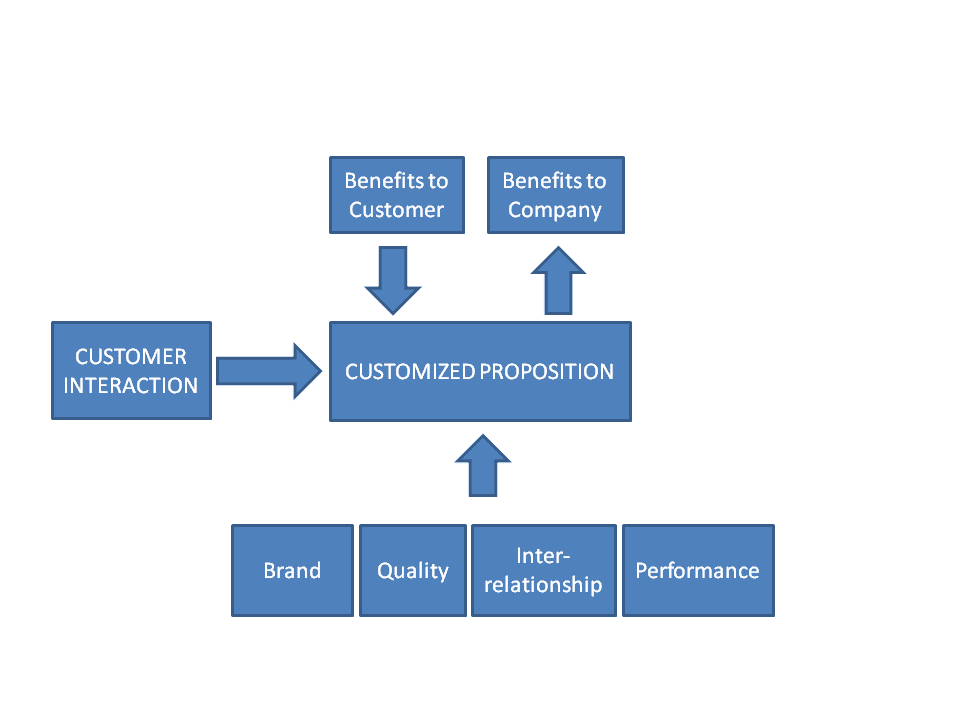 Benefits to Customer

Benefits to Company

CUSTOMER INTERACTION

CUSTOMIZED PROPOSITION

Brand

Quality

Inter-relationship

Performance